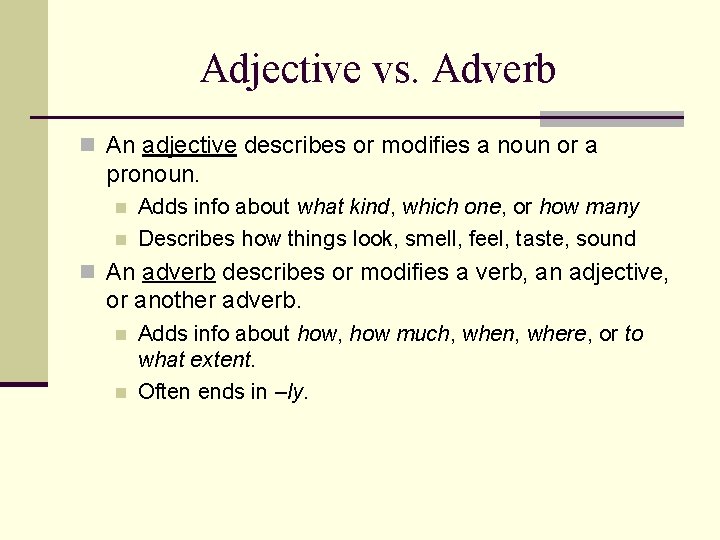 Adjective vs. Adverb

An adjective describes or modifies a noun or a pronoun.

Adds info about what kind, which one, or how many

Describes how things look, smell, feel, taste, sound

An adverb describes or modifies a verb, an adjective, or another adverb.

Adds info about how, how much, when, where, or to what extent.

Often ends in –ly.